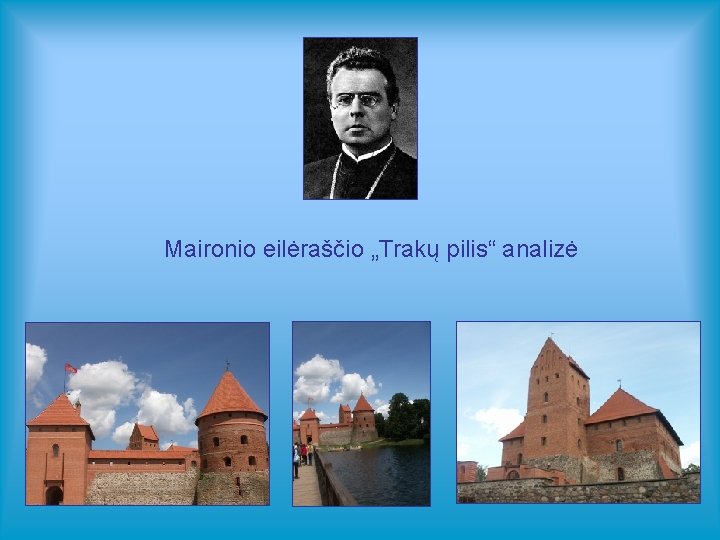 Maironio eilėraščio „Trakų pilis“ analizė